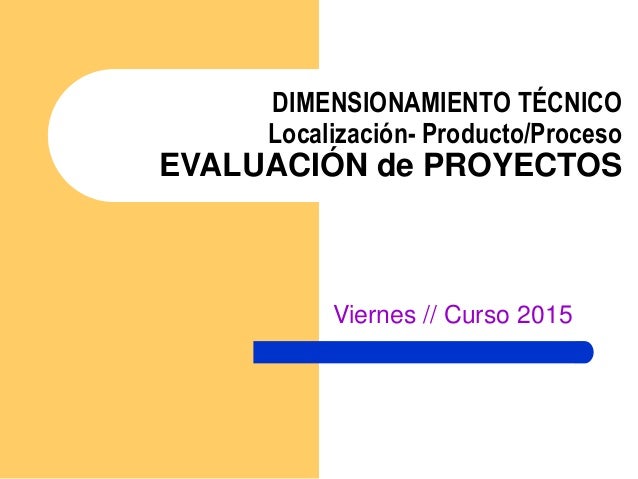 DIMENSIONAMIENTO TÉCNICO
Localización- Producto/Proceso
EVALUACIÓN de PROYECTOS

Viernes // Curso 2015